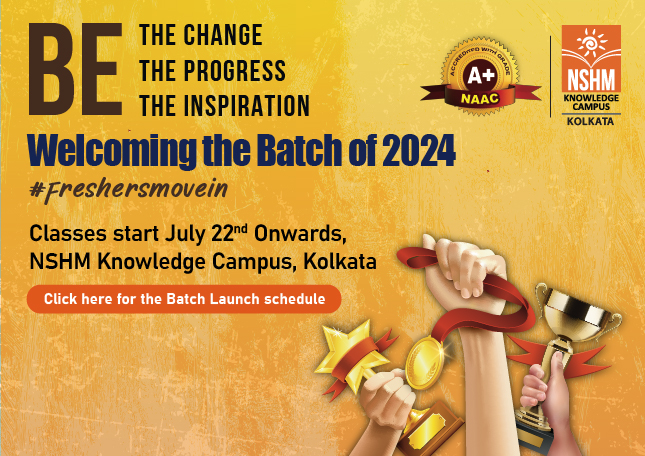 BE THE CHANGE
THE PROGRESS
THE INSPIRATION

ACCREDITED WITH GRADE
A+
NAAC

NSHM
KNOWLEDGE CAMPUS
KOLKATA

Welcoming the Batch of 2024
#Freshersmovein

Classes start July 22$^{nd}$ Onwards, NSHM Knowledge Campus, Kolkata

Click here for the Batch Launch schedule